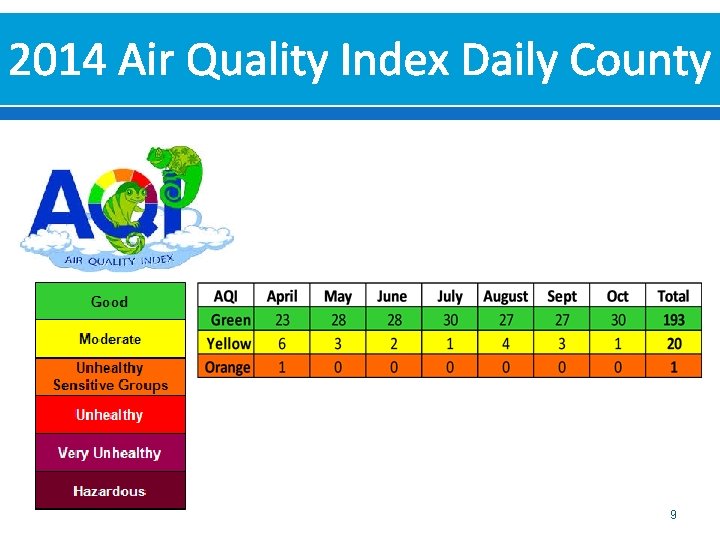 2014 Air Quality Index Daily County

AQI
AIR QUALITY INDEX

Good
Moderate
Unhealthy Sensitive Groups
Unhealthy
Very Unhealthy
Hazardous

| AQI | April | May | June | July | August | Sept | Oct | Total |
|---|---|---|---|---|---|---|---|---|
| Green | 23 | 28 | 28 | 30 | 27 | 27 | 30 | 193 |
| Yellow | 6 | 3 | 2 | 1 | 4 | 3 | 1 | 20 |
| Orange | 1 | 0 | 0 | 0 | 0 | 0 | 0 | 1 |

9